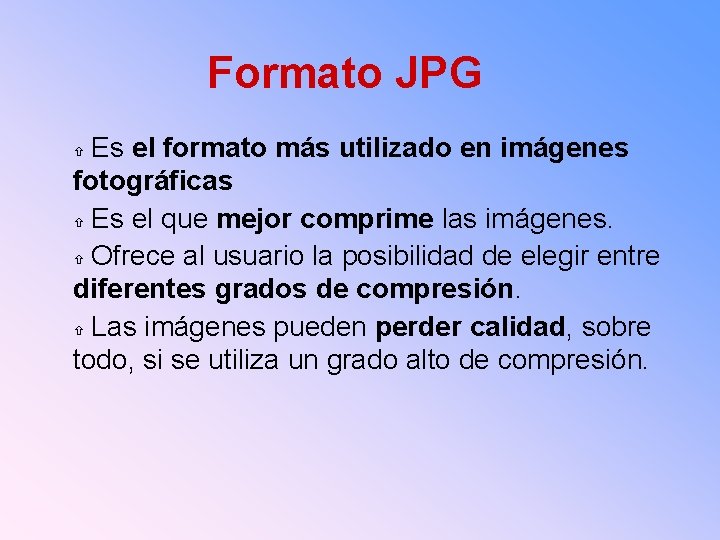 Formato JPG

⇧ Es el formato más utilizado en imágenes fotográficas

⇧ Es el que mejor comprime las imágenes.

⇧ Ofrece al usuario la posibilidad de elegir entre diferentes grados de compresión.

⇧ Las imágenes pueden perder calidad, sobre todo, si se utiliza un grado alto de compresión.